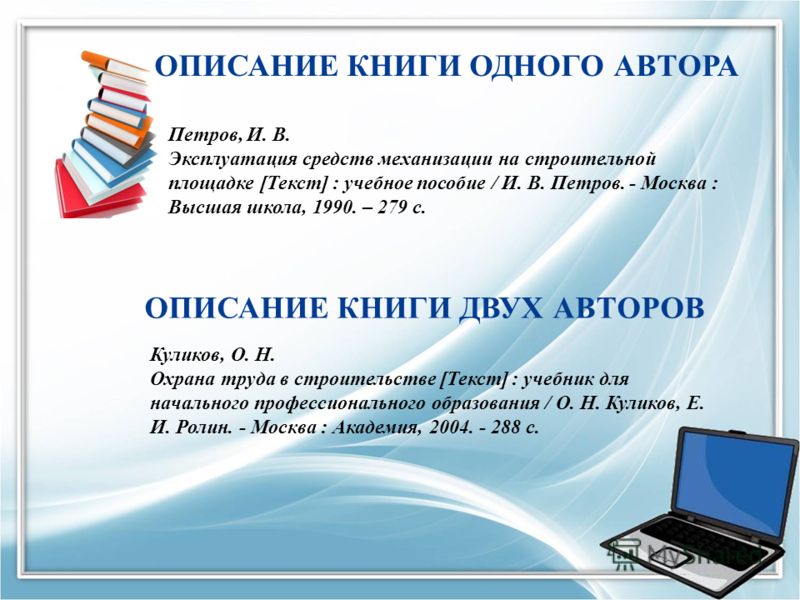 ОПИСАНИЕ КНИГИ ОДНОГО АВТОРА

Петров, И. В.
Эксплуатация средств механизации на строительной площадке [Текст] : учебное пособие / И. В. Петров. - Москва : Высшая школа, 1990. – 279 с.

ОПИСАНИЕ КНИГИ ДВУХ АВТОРОВ

Куликов, О. Н.
Охрана труда в строительстве [Текст] : учебник для начального профессионального образования / О. Н. Куликов, Е. И. Ролин. - Москва : Академия, 2004. - 288 с.

MyShared